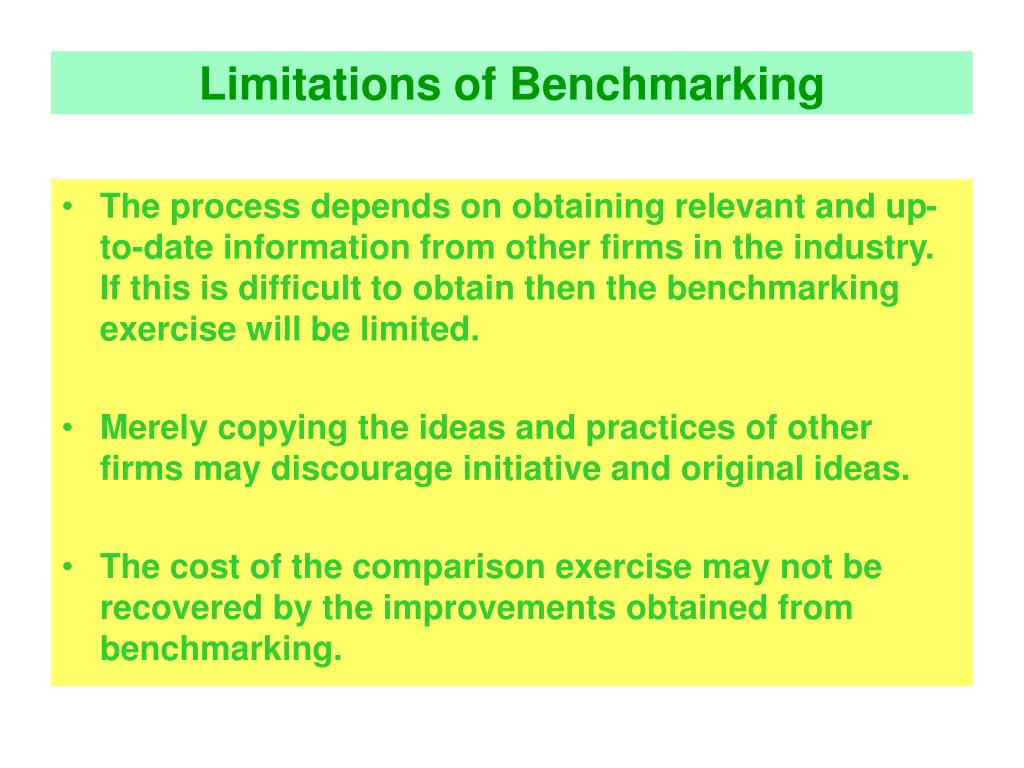 Limitations of Benchmarking

• The process depends on obtaining relevant and up-to-date information from other firms in the industry. If this is difficult to obtain then the benchmarking exercise will be limited.

• Merely copying the ideas and practices of other firms may discourage initiative and original ideas.

• The cost of the comparison exercise may not be recovered by the improvements obtained from benchmarking.